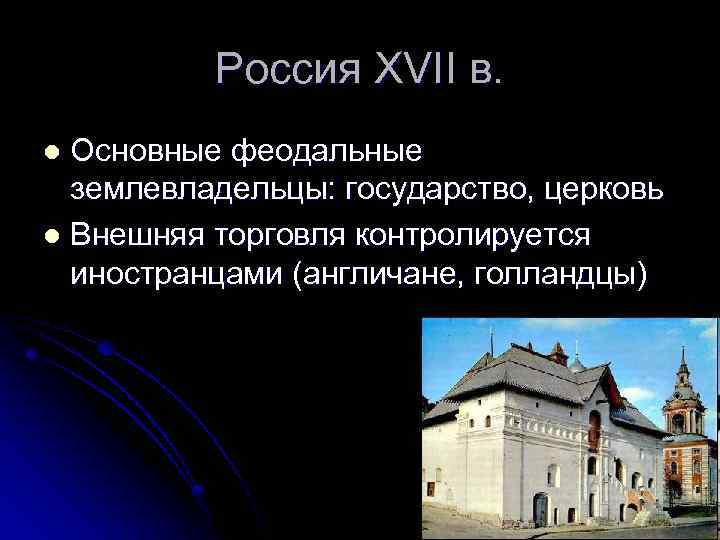 Россия XVII в.

Основные феодальные землевладельцы: государство, церковь

Внешняя торговля контролируется иностранцами (англичане, голландцы)